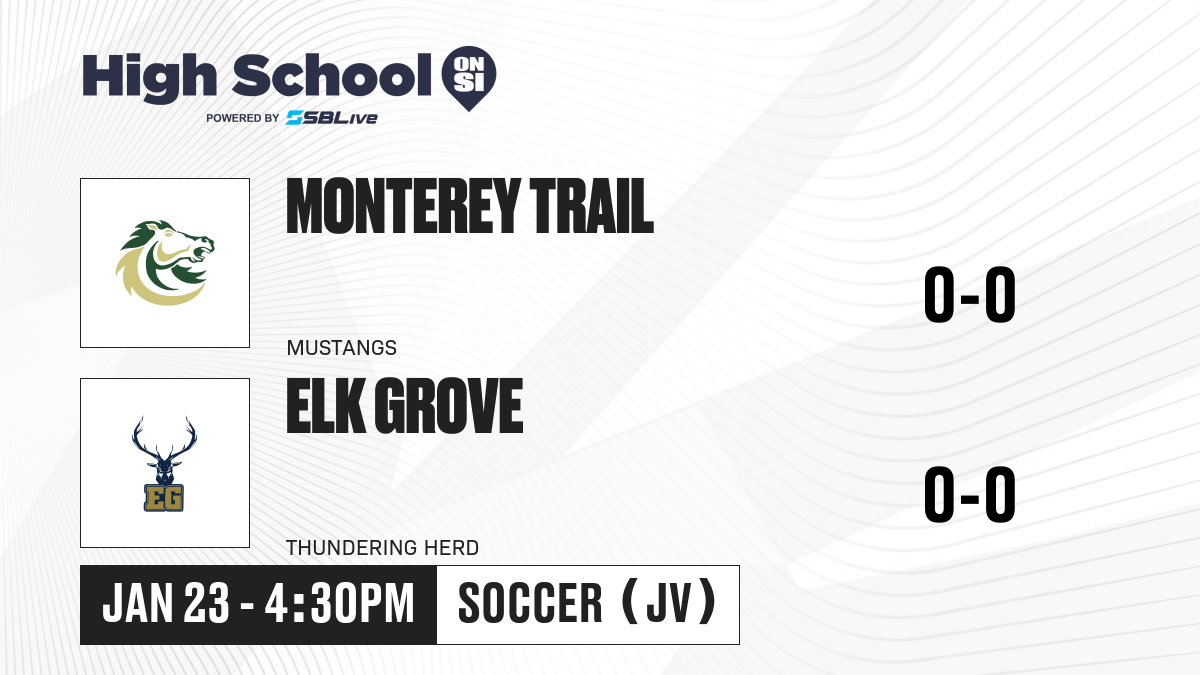 High School ON SI
POWERED BY SBLive

MONTEREY TRAIL
MUSTANGS
0-0

EG
ELK GROVE
THUNDERING HERD
0-0

JAN 23 - 4:30PM
SOCCER (JV)